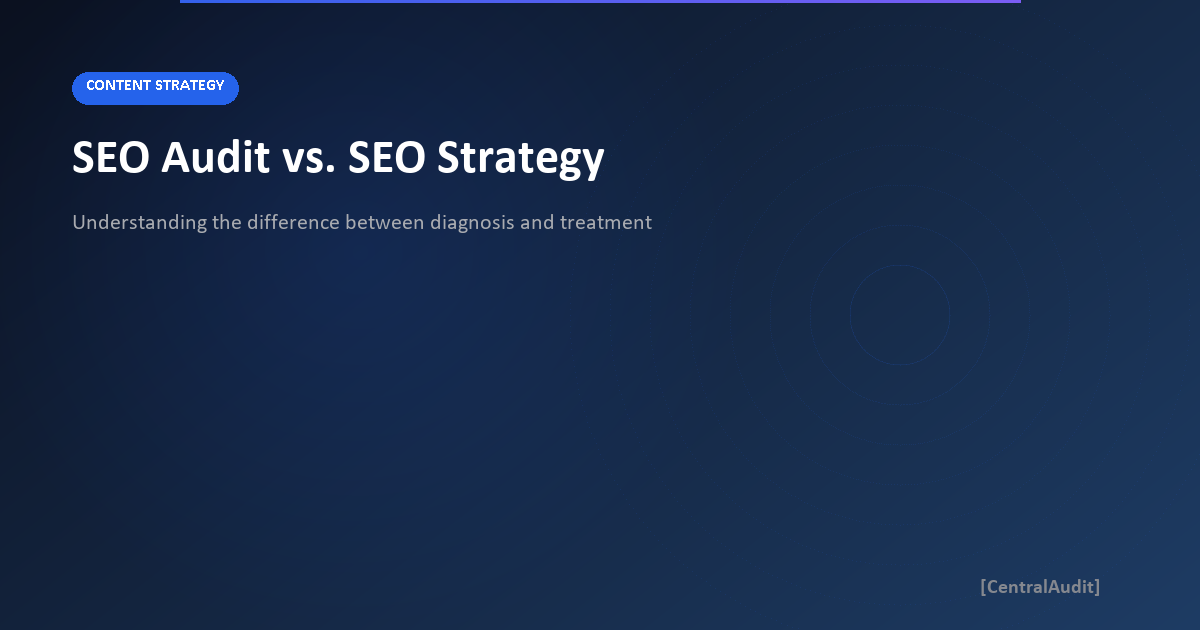 CONTENT STRATEGY

SEO Audit vs. SEO Strategy

Understanding the difference between diagnosis and treatment

[CentralAudit]